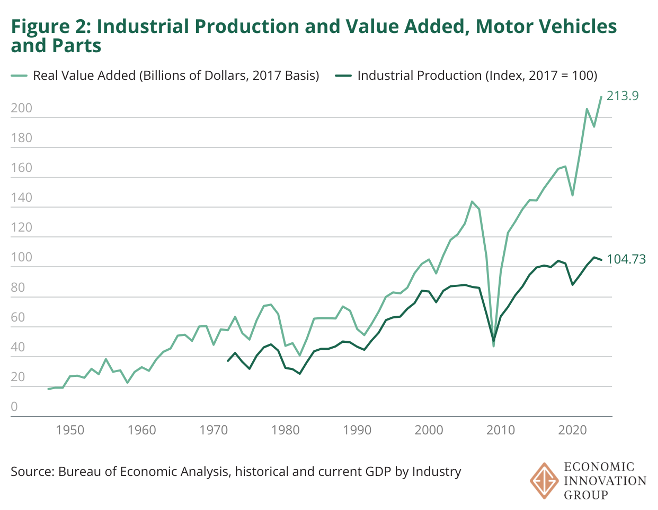 Figure 2: Industrial Production and Value Added, Motor Vehicles and Parts

Real Value Added (Billions of Dollars, 2017 Basis)
Industrial Production (Index, 2017 = 100)

200
180
160
140
120
100
80
60
40
20
0

213.9
104.73

1950
1960
1970
1980
1990
2000
2010
2020

Source: Bureau of Economic Analysis, historical and current GDP by Industry

ECONOMIC INNOVATION GROUP